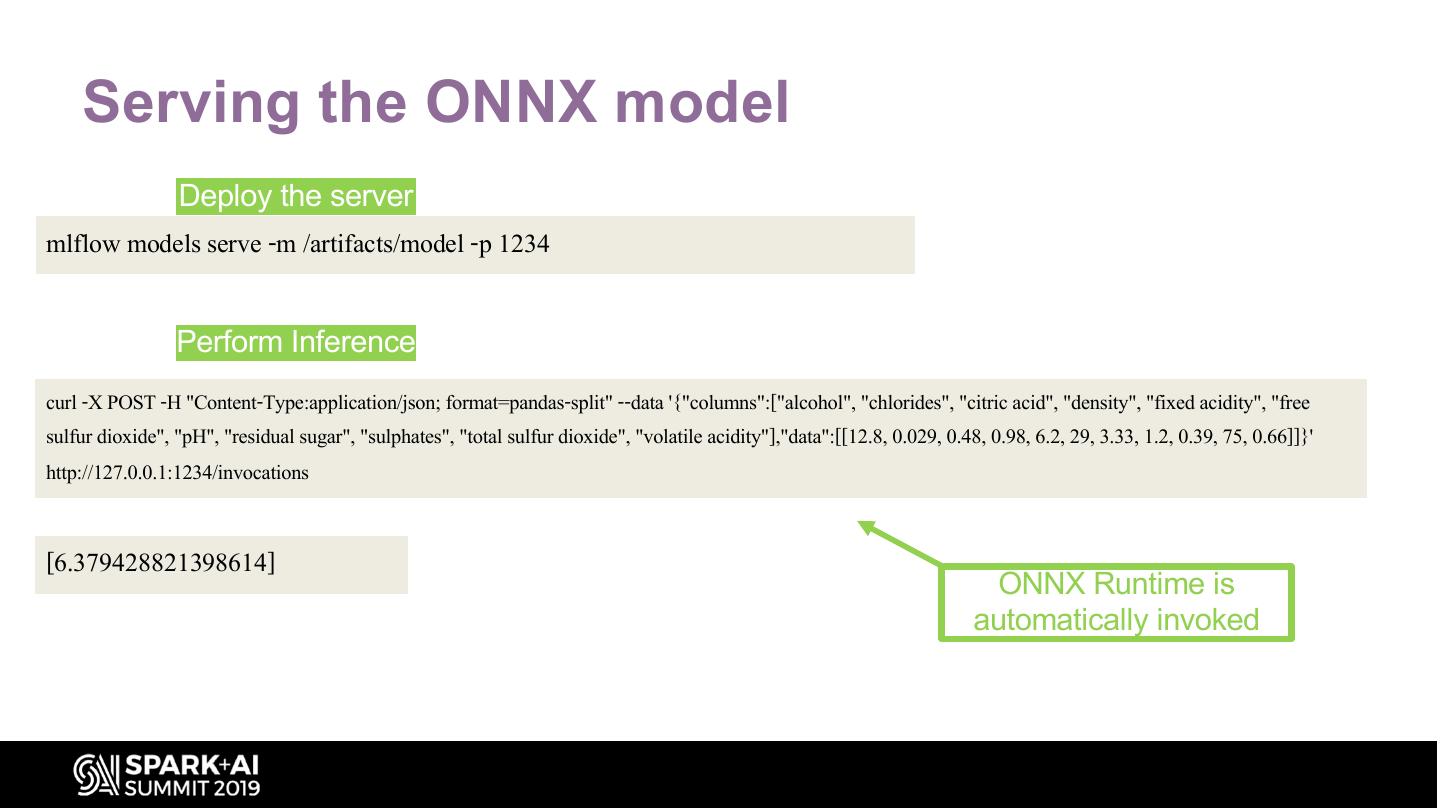 Serving the ONNX model

Deploy the server

mlflow models serve -m /artifacts/model -p 1234

Perform Inference

curl -X POST -H "Content-Type:application/json; format=pandas-split" --data '{"columns":["alcohol", "chlorides", "citric acid", "density", "fixed acidity", "free sulfur dioxide", "pH", "residual sugar", "sulphates", "total sulfur dioxide", "volatile acidity"],"data":[[12.8, 0.029, 0.48, 0.98, 6.2, 29, 3.33, 1.2, 0.39, 75, 0.66]]}' http://127.0.0.1:1234/invocations

[6.379428821398614]

ONNX Runtime is automatically invoked

SPARK+AI SUMMIT 2019